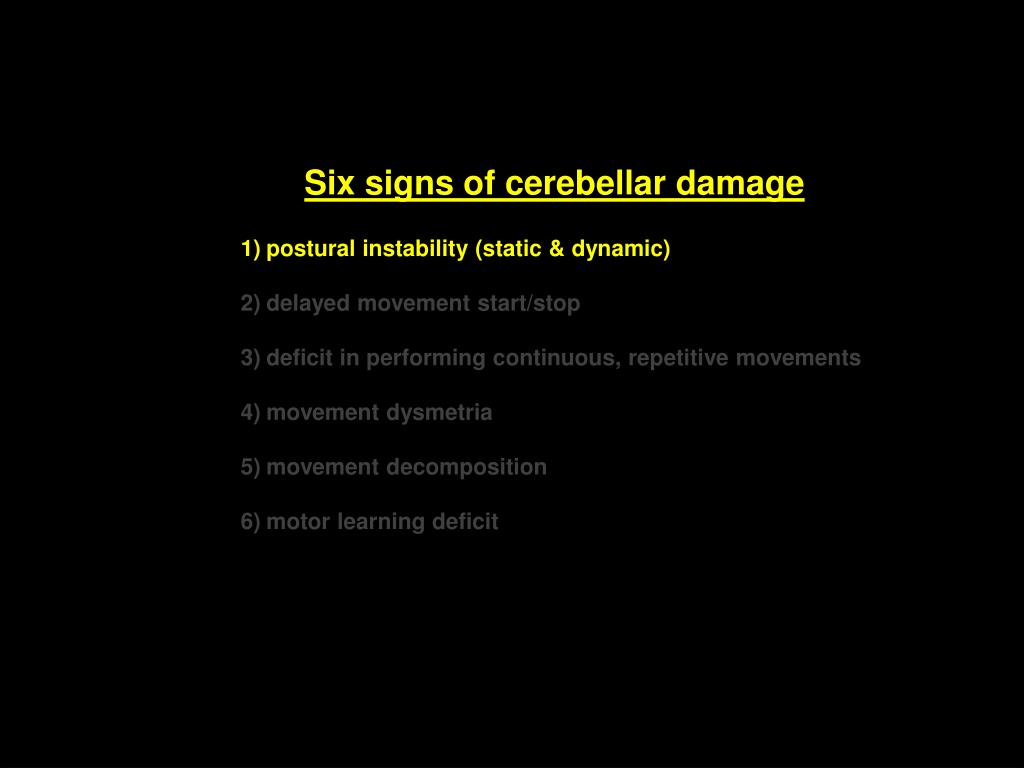 Six signs of cerebellar damage

1) postural instability (static & dynamic)

2) delayed movement start/stop

3) deficit in performing continuous, repetitive movements

4) movement dysmetria

5) movement decomposition

6) motor learning deficit